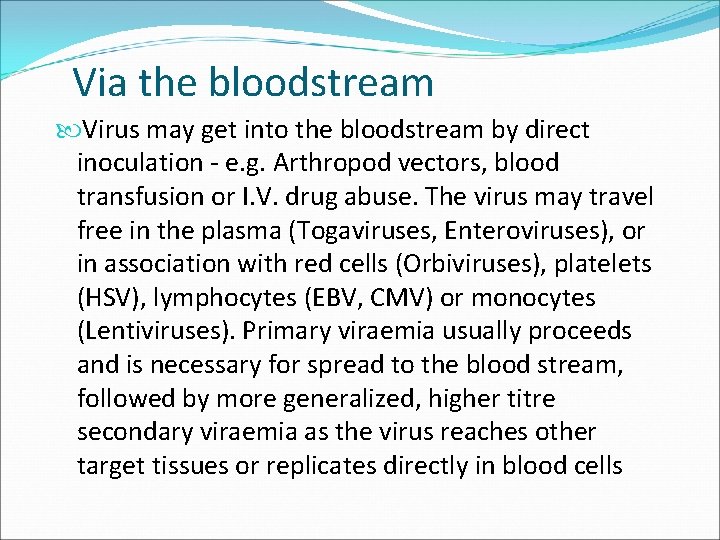 Via the bloodstream

Virus may get into the bloodstream by direct inoculation - e.g. Arthropod vectors, blood transfusion or I.V. drug abuse. The virus may travel free in the plasma (Togaviruses, Enteroviruses), or in association with red cells (Orbiviruses), platelets (HSV), lymphocytes (EBV, CMV) or monocytes (Lentiviruses). Primary viraemia usually proceeds and is necessary for spread to the blood stream, followed by more generalized, higher titre secondary viraemia as the virus reaches other target tissues or replicates directly in blood cells